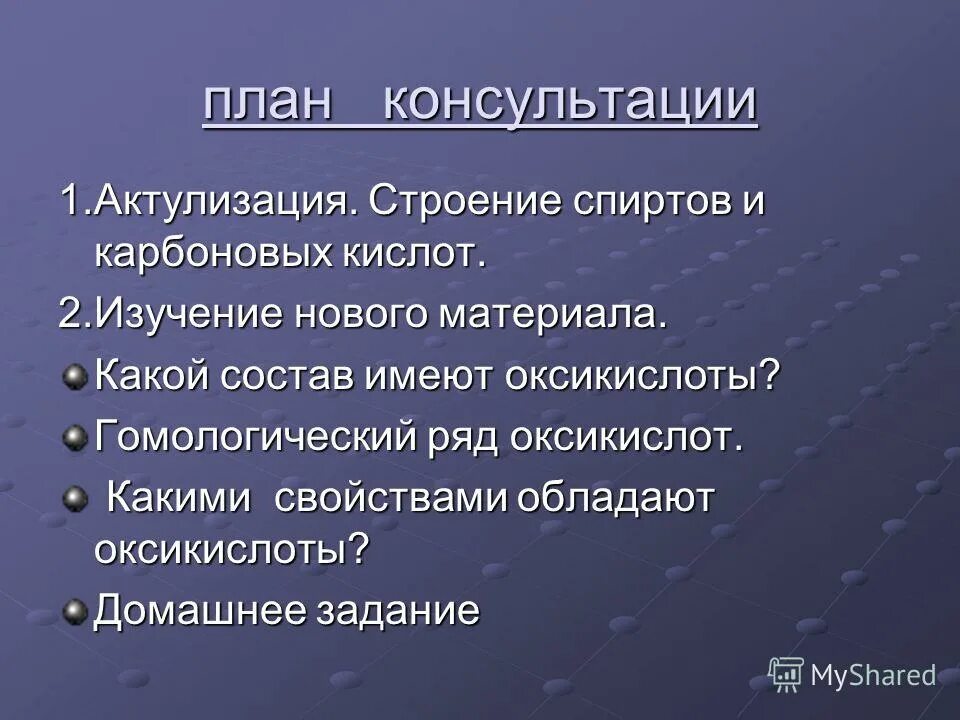 план консультации

1.Актулизация. Строение спиртов и карбоновых кислот.

2.Изучение нового материала.

Какой состав имеют оксикислоты?

Гомологический ряд оксикислот.

Какими свойствами обладают оксикислоты?

Домашнее задание

MyShared